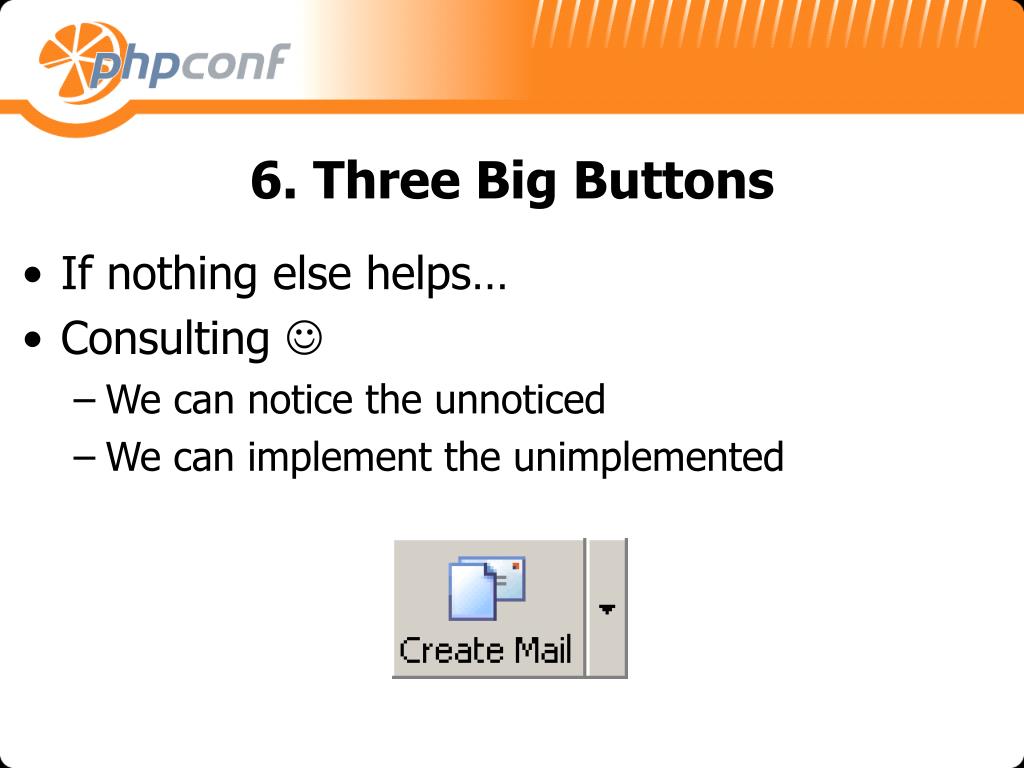 phpconf

6. Three Big Buttons

• If nothing else helps…
• Consulting ☺
– We can notice the unnoticed
– We can implement the unimplemented

Create Mail